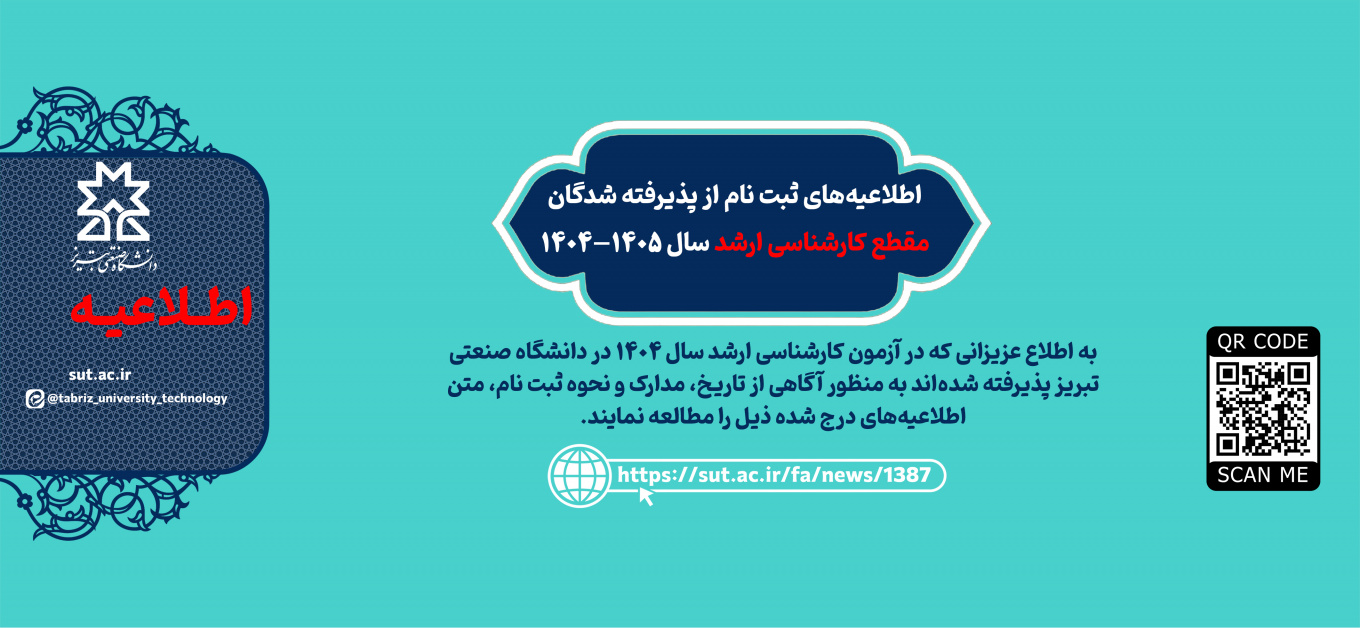 دانشگاه صنعتی تبریز

اطلاعیه

sut.ac.ir

@tabriz_university_technology

اطلاعیه‌های ثبت نام از پذیرفته شدگان
مقطع کارشناسی ارشد سال ۱۴۰۵-۱۴۰۴

به اطلاع عزیزانی که در آزمون کارشناسی ارشد سال ۱۴۰۴ در دانشگاه صنعتی تبریز پذیرفته شده‌اند به منظور آگاهی از تاریخ، مدارک و نحوه ثبت نام، متن اطلاعیه‌های درج شده ذیل را مطالعه نمایند.

https://sut.ac.ir/fa/news/1387

QR CODE
SCAN ME